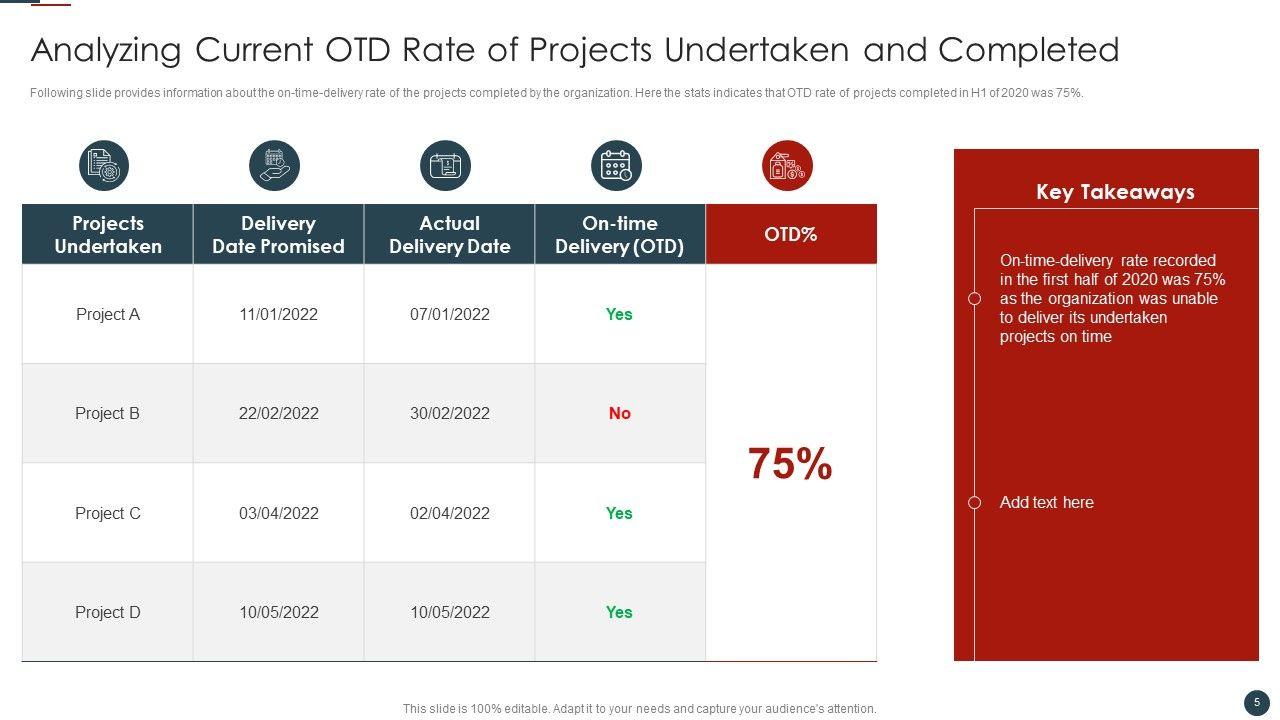 Analyzing Current OTD Rate of Projects Undertaken and Completed

Following slide provides information about the on-time-delivery rate of the projects completed by the organization. Here the stats indicates that OTD rate of projects completed in H1 of 2020 was 75%.

| Projects Undertaken | Delivery Date Promised | Actual Delivery Date | On-time Delivery (OTD) | OTD% |
|---|---|---|---|---|
| Project A | 11/01/2022 | 07/01/2022 | Yes | 75% |
| Project B | 22/02/2022 | 30/02/2022 | No | |
| Project C | 03/04/2022 | 02/04/2022 | Yes | |
| Project D | 10/05/2022 | 10/05/2022 | Yes | |

Key Takeaways

On-time-delivery rate recorded in the first half of 2020 was 75% as the organization was unable to deliver its undertaken projects on time

Add text here

This slide is 100% editable. Adapt it to your needs and capture your audience's attention.

5